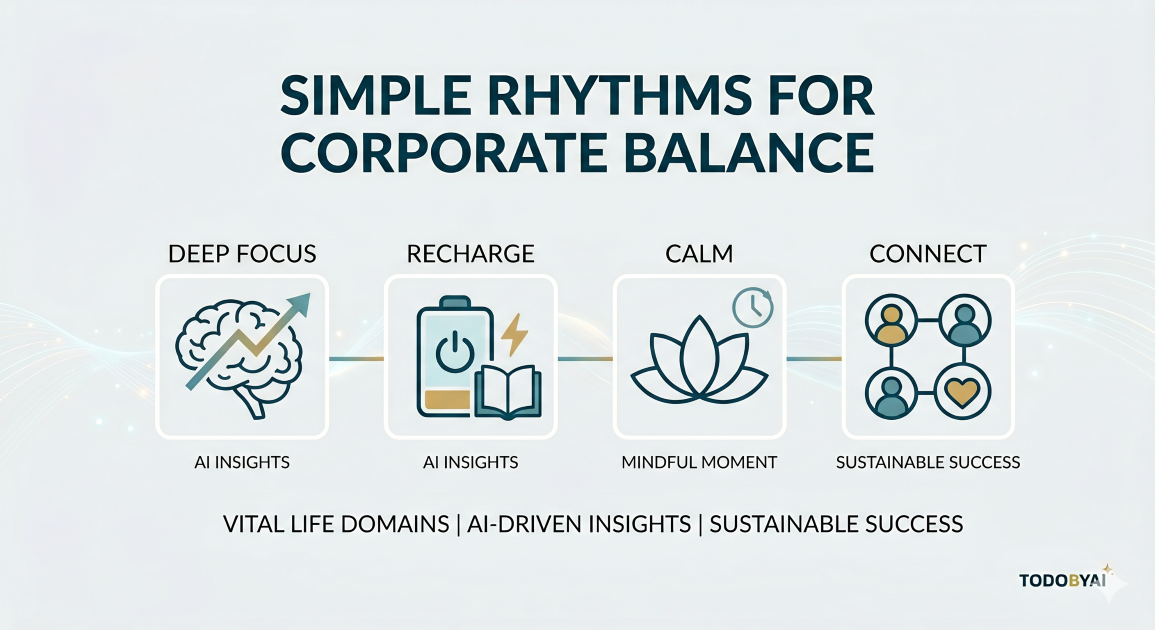 SIMPLE RHYTHMS FOR CORPORATE BALANCE

DEEP FOCUS

AI INSIGHTS

RECHARGE

AI INSIGHTS

CALM

MINDFUL MOMENT

CONNECT

SUSTAINABLE SUCCESS

VITAL LIFE DOMAINS | AI-DRIVEN INSIGHTS | SUSTAINABLE SUCCESS

TODOBYAI